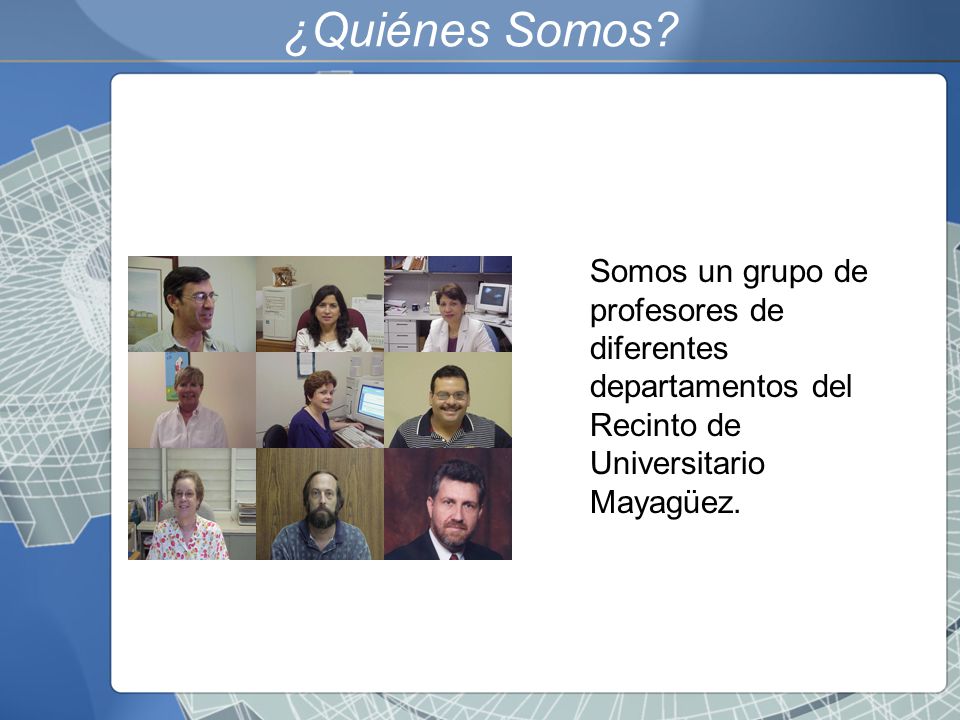 ¿Quiénes Somos?

Somos un grupo de profesores de diferentes departamentos del Recinto de Universitario Mayagüez.